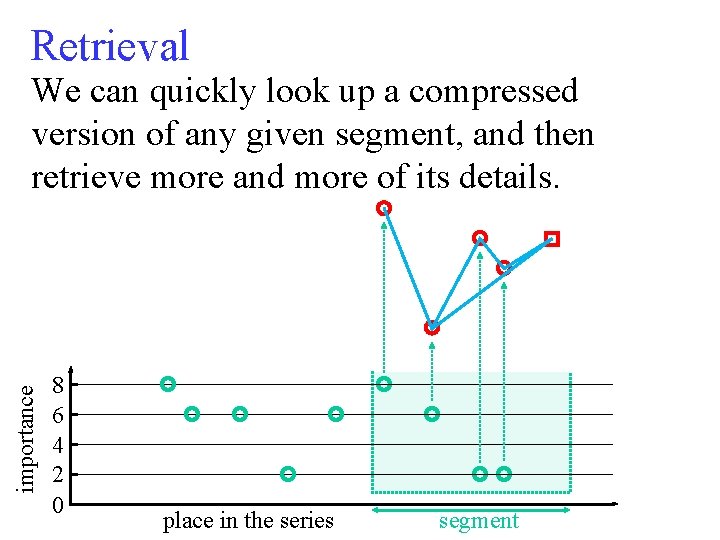 Retrieval

We can quickly look up a compressed version of any given segment, and then retrieve more and more of its details.

importance

8
6
4
2
0

place in the series

segment